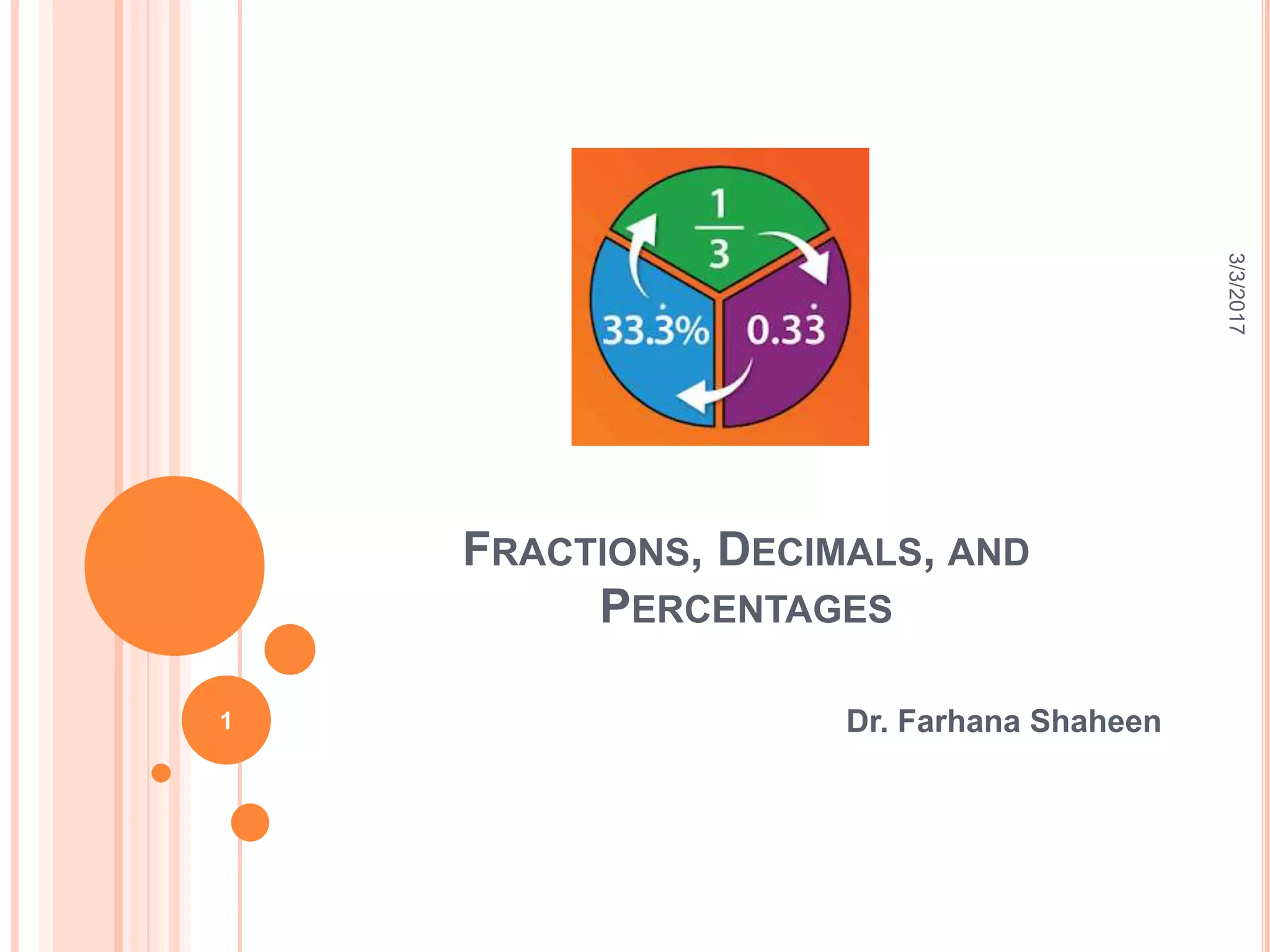 $\frac{1}{3}$

$33.\dot{3}\%$

$0.3\dot{3}$

3/3/2017

FRACTIONS, DECIMALS, AND PERCENTAGES

Dr. Farhana Shaheen

1